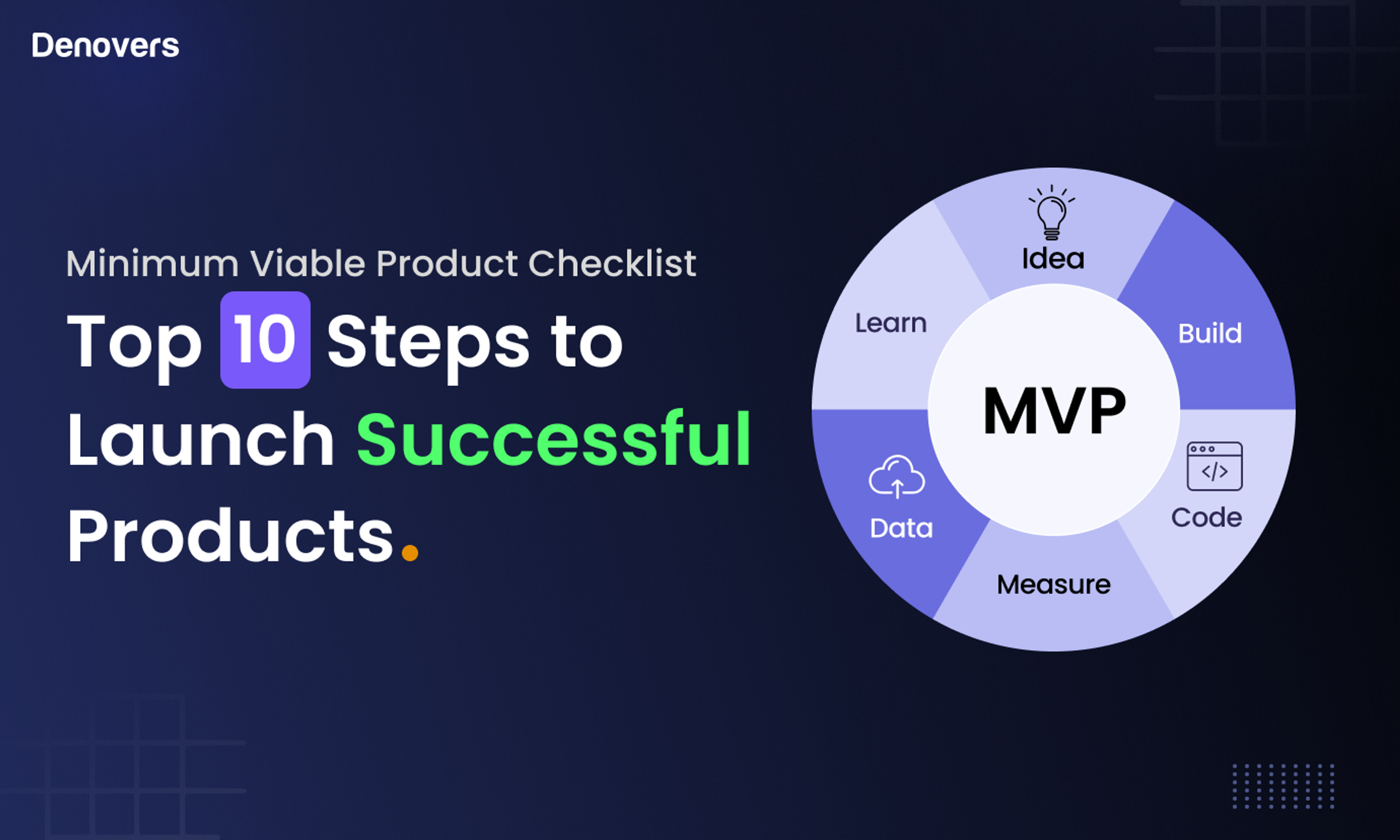 Denovers

Minimum Viable Product Checklist

Top 10 Steps to Launch Successful Products.

Idea
Build
Code
Measure
Data
Learn
MVP